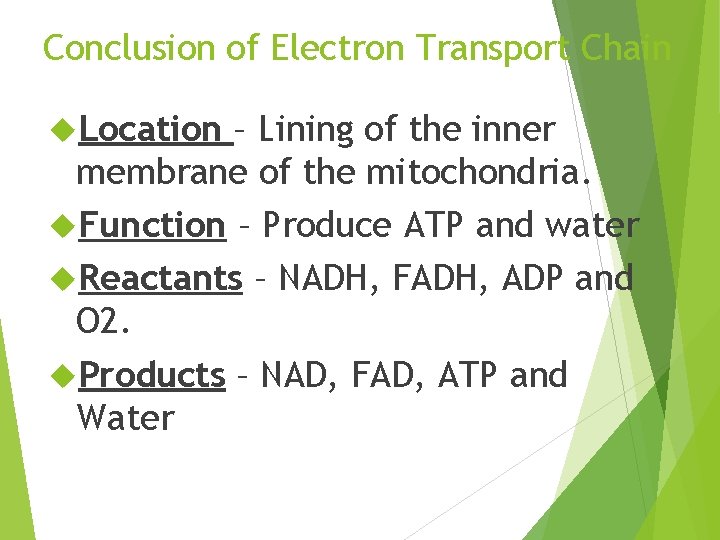 Conclusion of Electron Transport Chain

Location – Lining of the inner membrane of the mitochondria.

Function – Produce ATP and water

Reactants – NADH, FADH, ADP and O2.

Products – NAD, FAD, ATP and Water